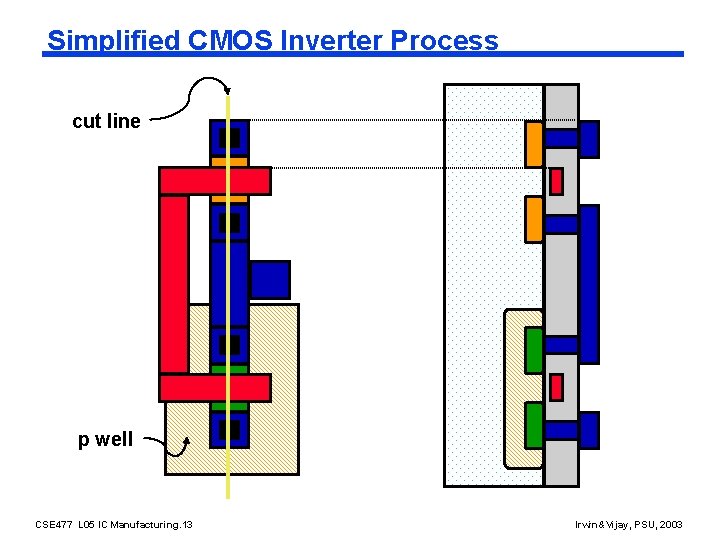 Simplified CMOS Inverter Process

cut line

p well

CSE477 L05 IC Manufacturing.13

Irwin&Vijay, PSU, 2003